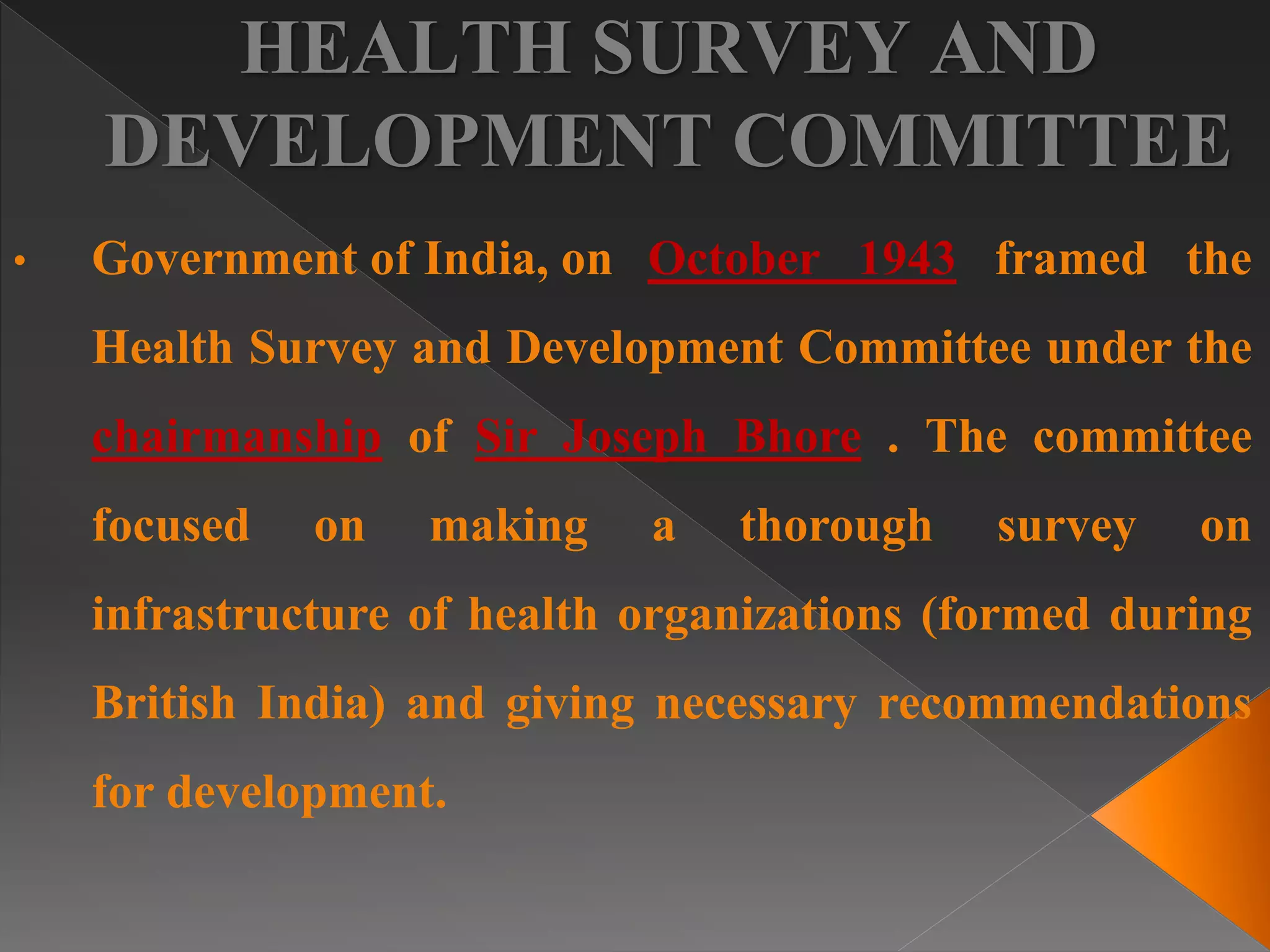 HEALTH SURVEY AND DEVELOPMENT COMMITTEE

• Government of India, on October 1943 framed the Health Survey and Development Committee under the chairmanship of Sir Joseph Bhore . The committee focused on making a thorough survey on infrastructure of health organizations (formed during British India) and giving necessary recommendations for development.